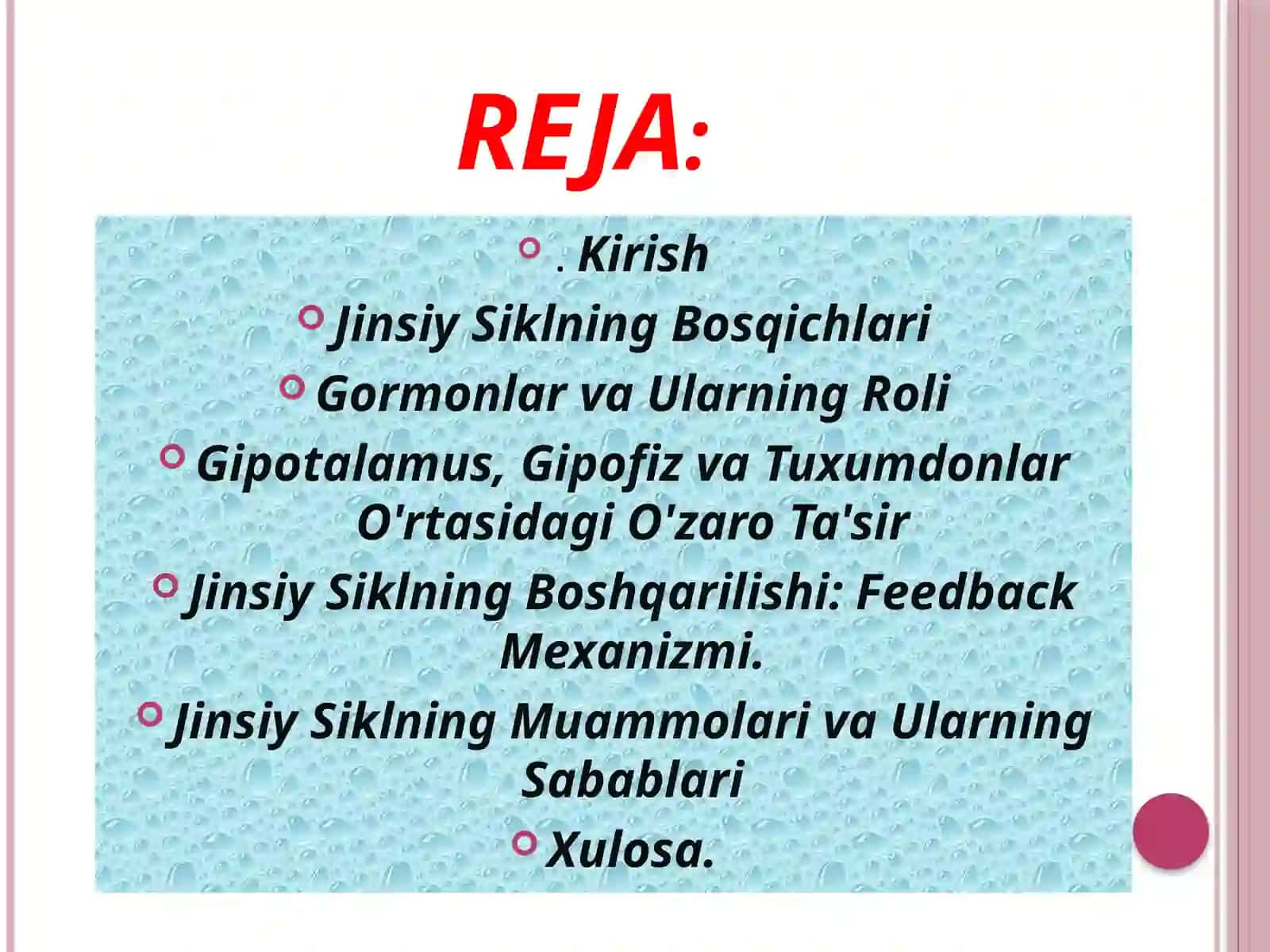 REJA:

. Kirish

Jinsiy Siklning Bosqichlari

Gormonlar va Ularning Roli

Gipotalamus, Gipofiz va Tuxumdonlar O'rtasidagi O'zaro Ta'sir

Jinsiy Siklning Boshqarilishi: Feedback Mexanizmi.

Jinsiy Siklning Muammolari va Ularning Sabablari

Xulosa.